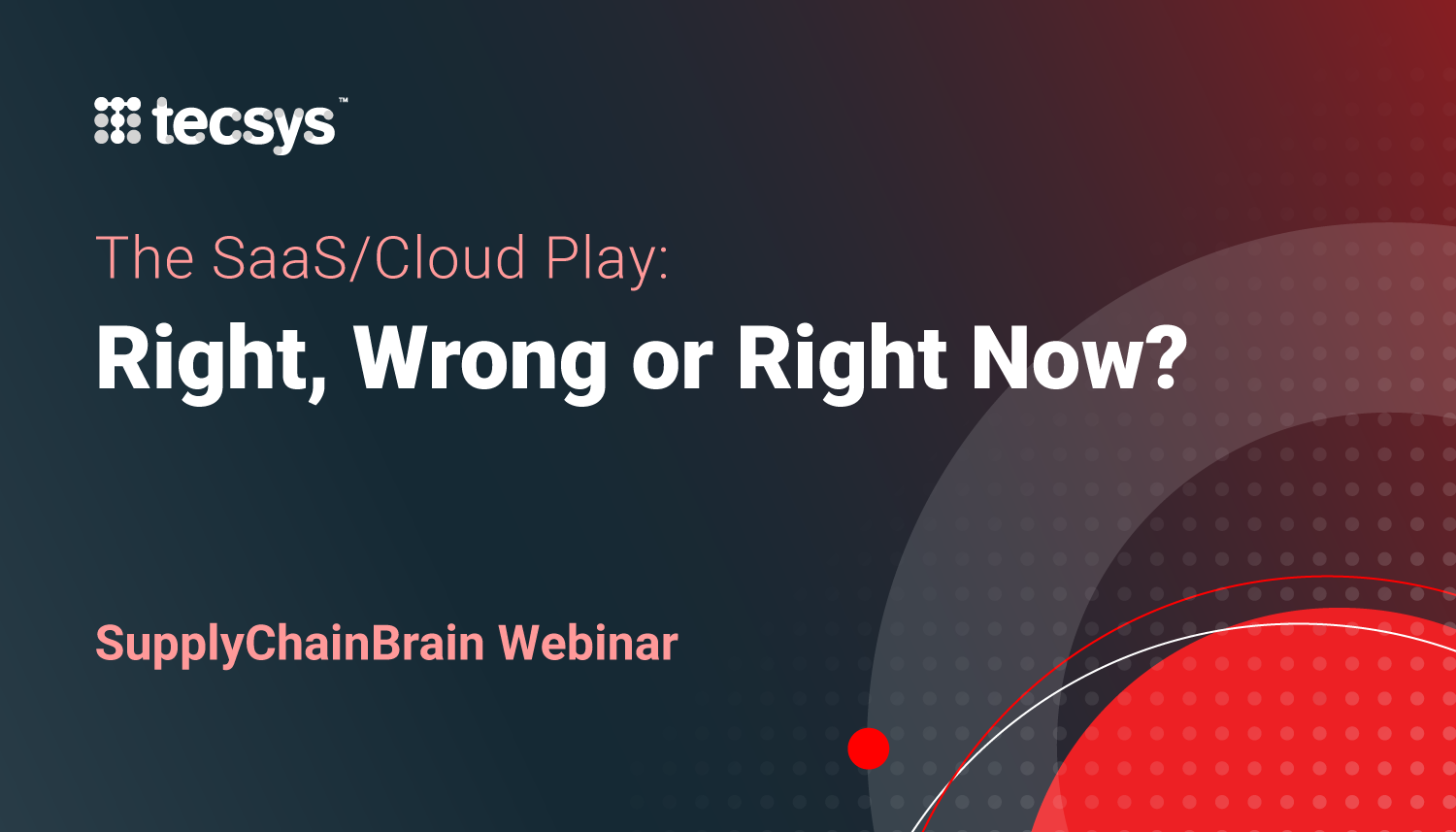 tecsys™

The SaaS/Cloud Play:
Right, Wrong or Right Now?

SupplyChainBrain Webinar